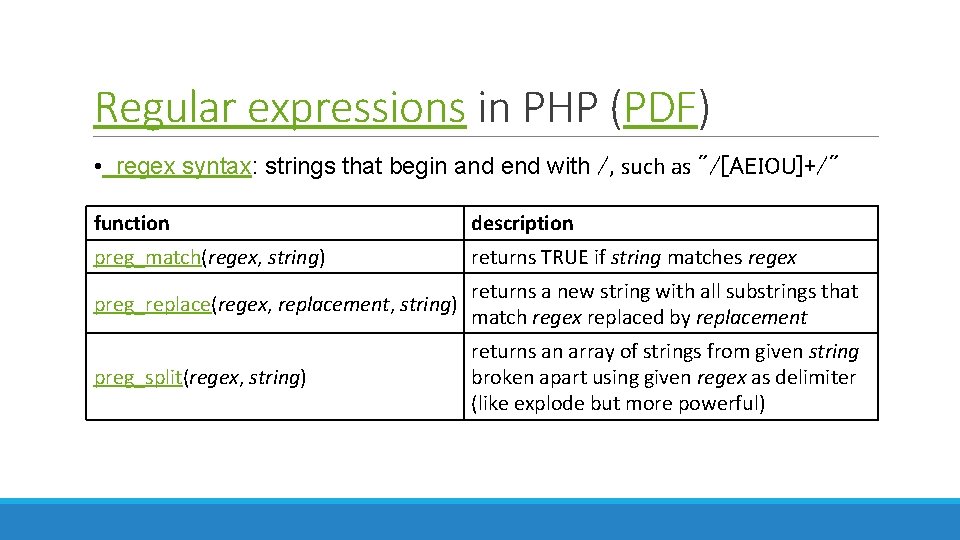 Regular expressions in PHP (PDF)

• regex syntax: strings that begin and end with /, such as "/[AEIOU]+/"

| function | description |
|---|---|
| preg_match(regex, string) | returns TRUE if string matches regex |
| preg_replace(regex, replacement, string) | returns a new string with all substrings that match regex replaced by replacement |
| preg_split(regex, string) | returns an array of strings from given string broken apart using given regex as delimiter (like explode but more powerful) |